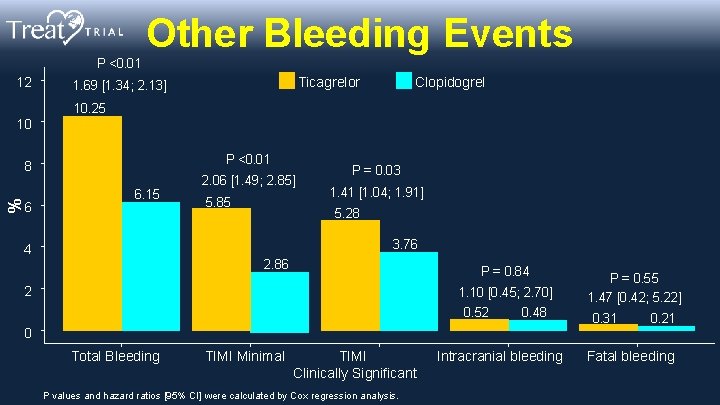 Treat TRIAL

Other Bleeding Events

Ticagrelor
Clopidogrel

%

12
10
8
6
4
2
0

P <0.01
1.69 [1.34; 2.13]
10.25
6.15

P <0.01
2.06 [1.49; 2.85]
5.85
2.86

P = 0.03
1.41 [1.04; 1.91]
5.28
3.76

P = 0.84
1.10 [0.45; 2.70]
0.52
0.48

P = 0.55
1.47 [0.42; 5.22]
0.31
0.21

Total Bleeding
TIMI Minimal
TIMI Clinically Significant
Intracranial bleeding
Fatal bleeding

P values and hazard ratios [95% CI] were calculated by Cox regression analysis.